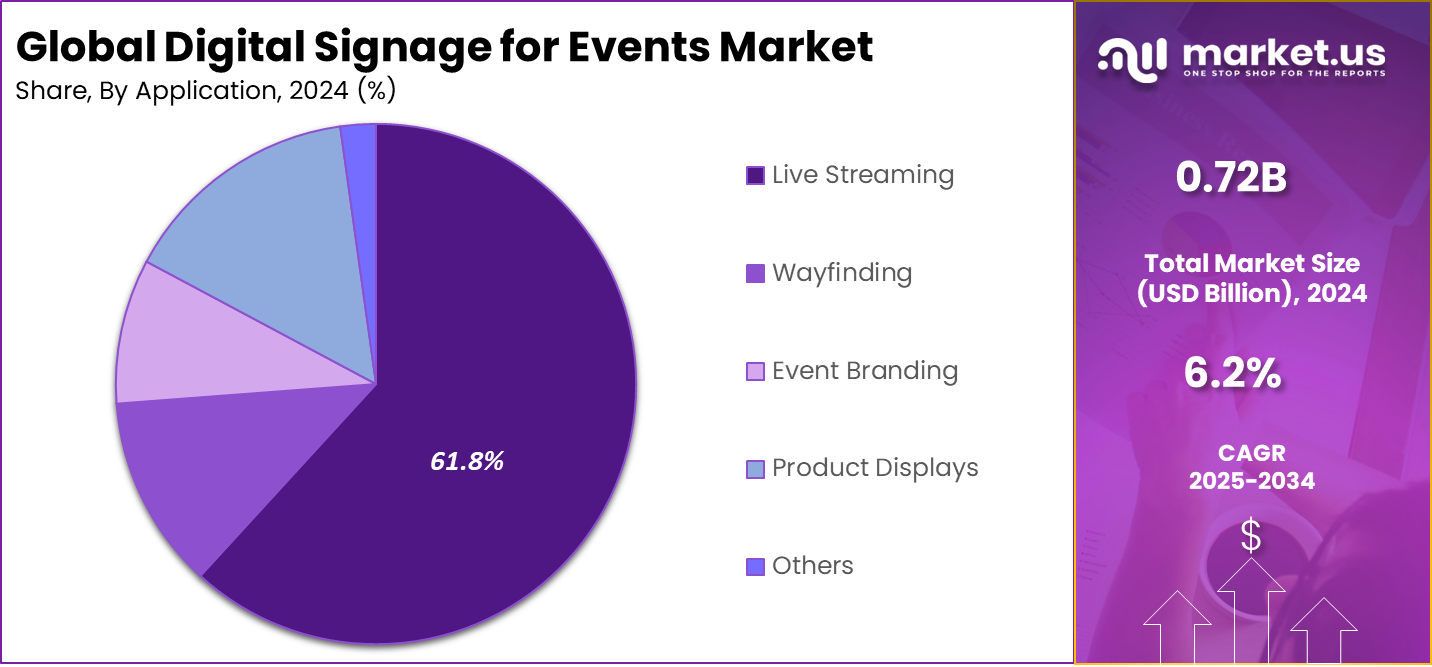 Global Digital Signage for Events Market
Share, By Application, 2024 (%)

61.8%

Live Streaming
Wayfinding
Event Branding
Product Displays
Others

market.us
ONE STOP SHOP FOR THE REPORTS

0.72B
Total Market Size (USD Billion), 2024

6.2%
CAGR 2025-2034

$